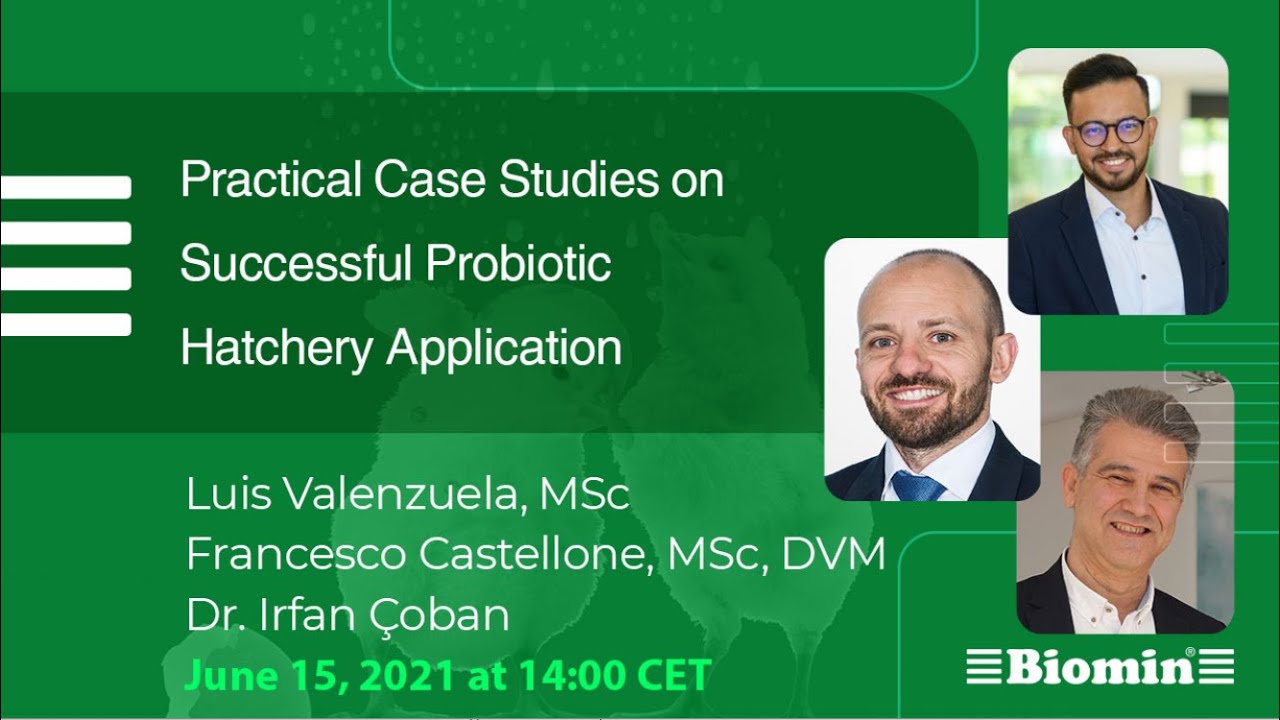 Practical Case Studies on Successful Probiotic Hatchery Application

Luis Valenzuela, MSc
Francesco Castellone, MSc, DVM
Dr. Irfan Çoban

June 15, 2021 at 14:00 CET

Biomin®